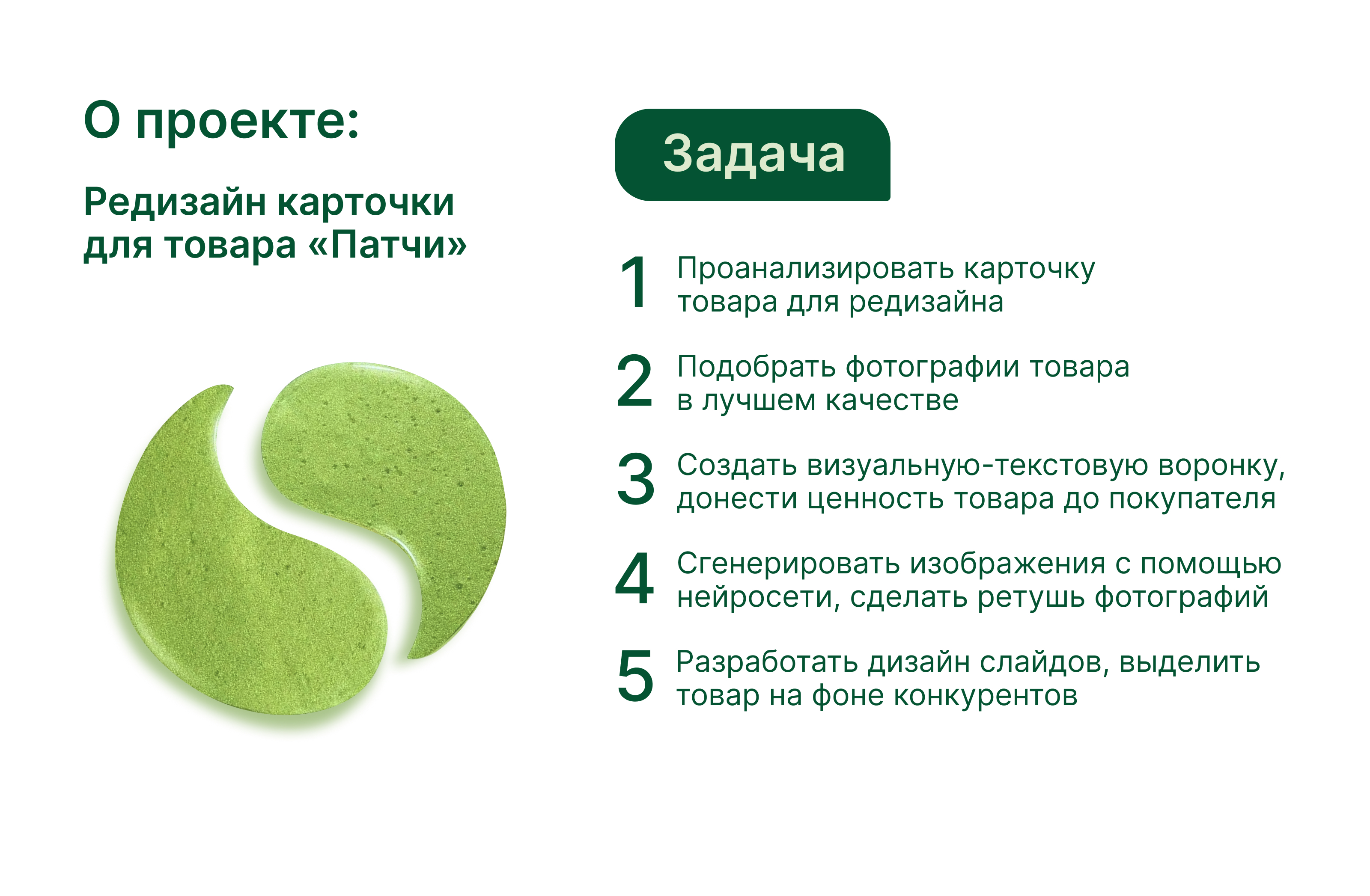 О проекте:

Редизайн карточки для товара «Патчи»

Задача

1 Проанализировать карточку товара для редизайна

2 Подобрать фотографии товара в лучшем качестве

3 Создать визуальную-текстовую воронку, донести ценность товара до покупателя

4 Сгенерировать изображения с помощью нейросети, сделать ретушь фотографий

5 Разработать дизайн слайдов, выделить товар на фоне конкурентов